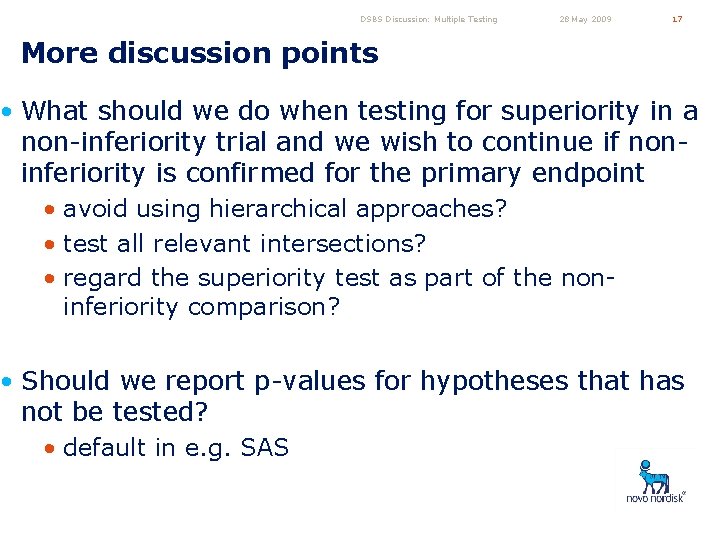 DSBS Discussion: Multiple Testing 28 May 2009 17

More discussion points

• What should we do when testing for superiority in a non-inferiority trial and we wish to continue if non-inferiority is confirmed for the primary endpoint
  • avoid using hierarchical approaches?
  • test all relevant intersections?
  • regard the superiority test as part of the non-inferiority comparison?

• Should we report p-values for hypotheses that has not be tested?
  • default in e.g. SAS

novo nordisk®